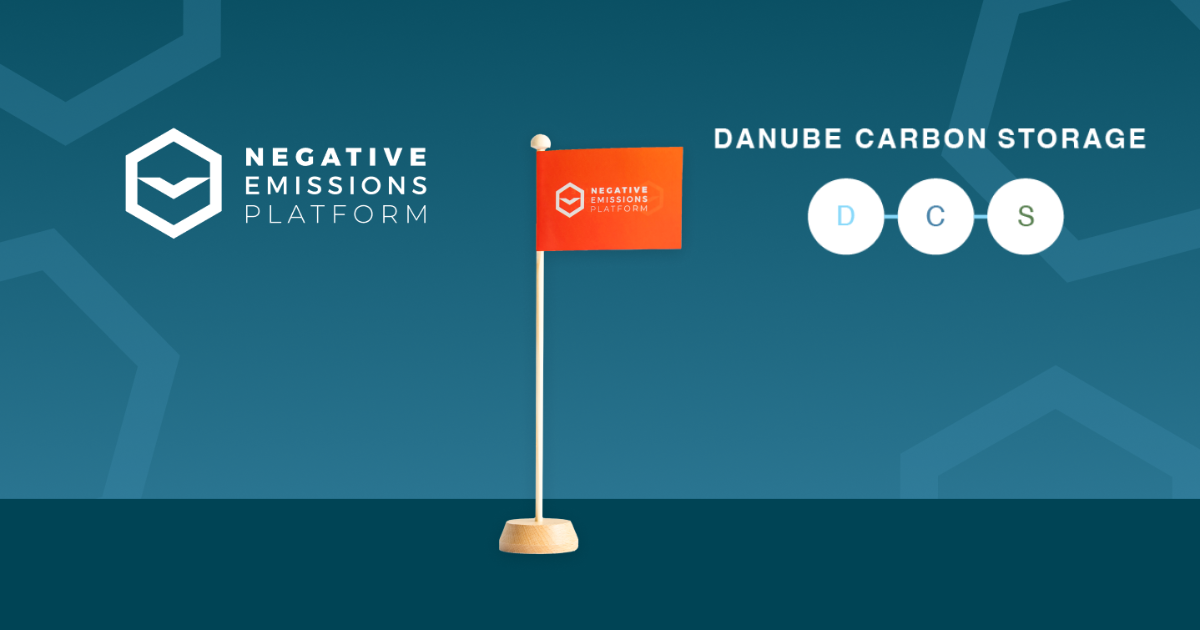 NEGATIVE
EMISSIONS
PLATFORM

NEGATIVE
EMISSIONS
PLATFORM

DANUBE CARBON STORAGE

D C S